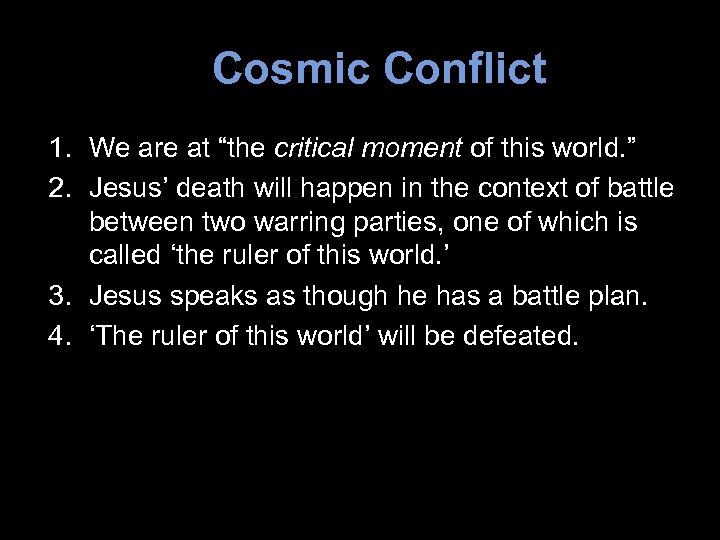 Cosmic Conflict

1. We are at “the critical moment of this world.”
2. Jesus’ death will happen in the context of battle between two warring parties, one of which is called ‘the ruler of this world.’
3. Jesus speaks as though he has a battle plan.
4. ‘The ruler of this world’ will be defeated.